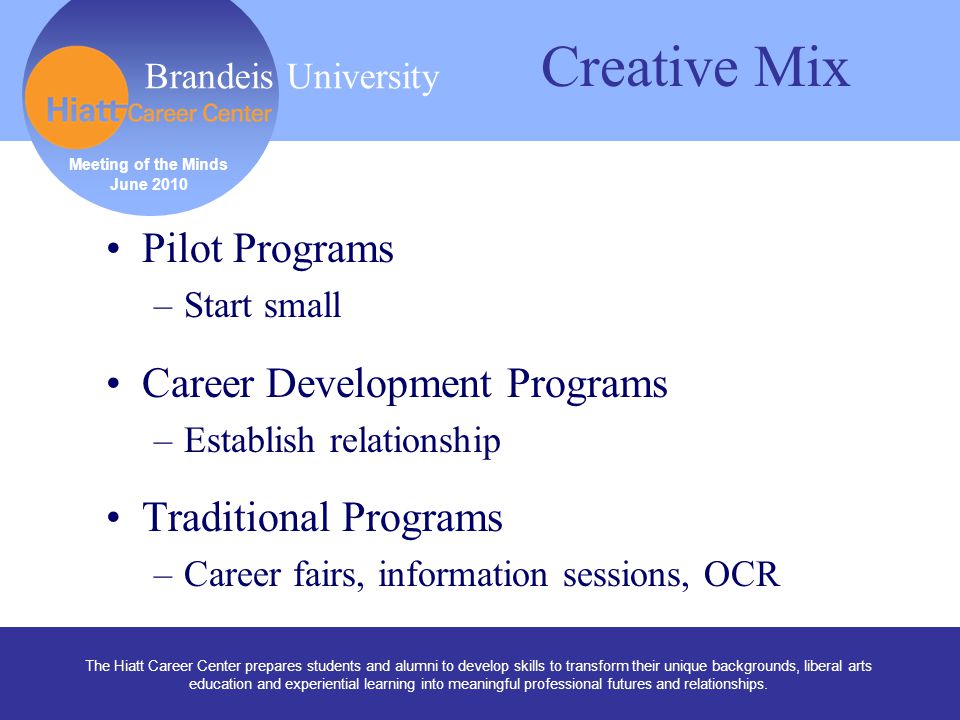 Brandeis University

Hiatt Career Center

Meeting of the Minds
June 2010

Creative Mix

• Pilot Programs
– Start small

• Career Development Programs
– Establish relationship

• Traditional Programs
– Career fairs, information sessions, OCR

The Hiatt Career Center prepares students and alumni to develop skills to transform their unique backgrounds, liberal arts education and experiential learning into meaningful professional futures and relationships.